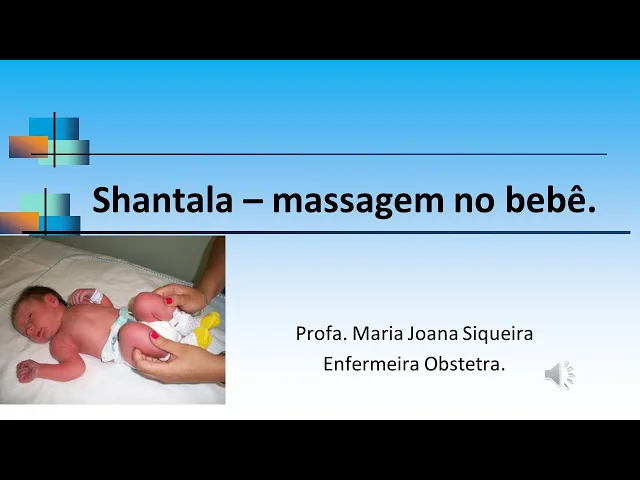 Shantala – massagem no bebê.

Profa. Maria Joana Siqueira
Enfermeira Obstetra.